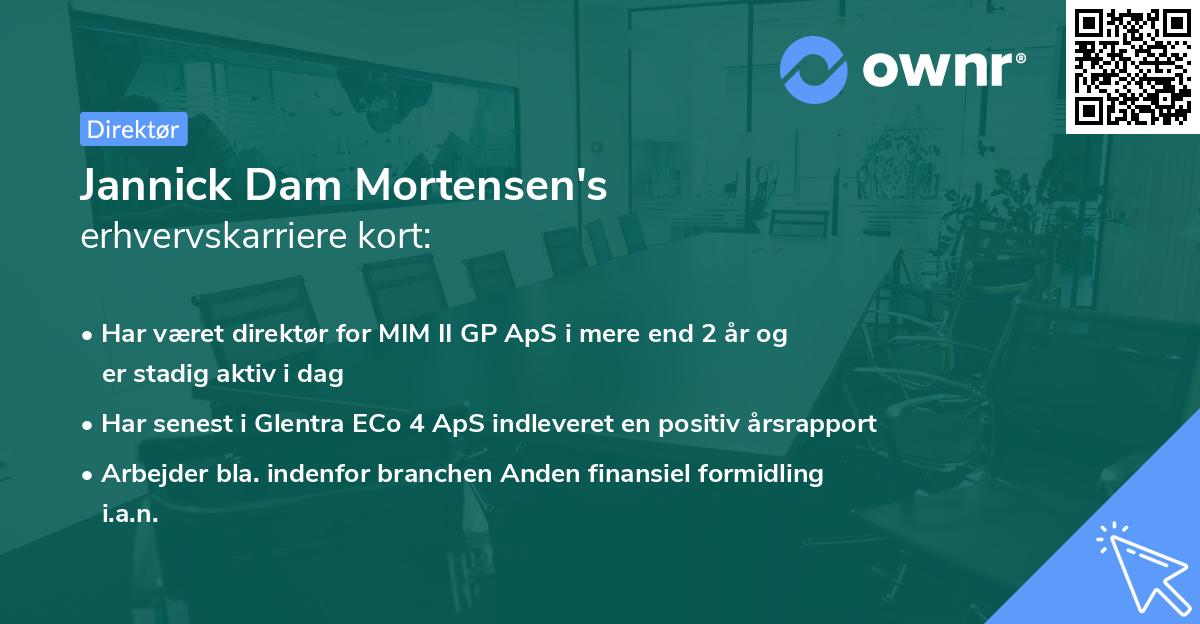 ownr®

Direktør

Jannick Dam Mortensen's
erhvervskarriere kort:

• Har været direktør for MIM II GP ApS i mere end 2 år og er stadig aktiv i dag
• Har senest i Glentra ECo 4 ApS indleveret en positiv årsrapport
• Arbejder bla. indenfor branchen Anden finansiel formidling i.a.n.